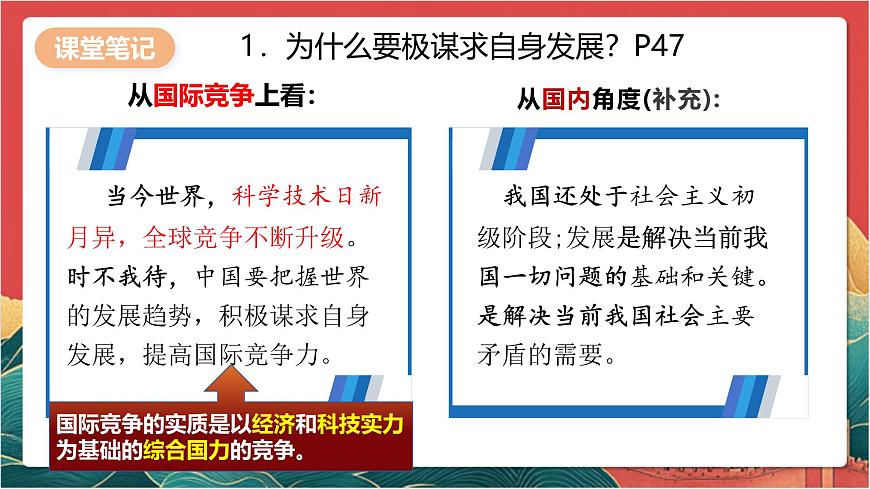 课堂笔记

1．为什么要极谋求自身发展？P47

从国际竞争上看：

当今世界，科学技术日新月异，全球竞争不断升级。时不我待，中国要把握世界的发展趋势，积极谋求自身发展，提高国际竞争力。

国际竞争的实质是以经济和科技实力为基础的综合国力的竞争。

从国内角度(补充)：

我国还处于社会主义初级阶段;发展是解决当前我国一切问题的基础和关键。是解决当前我国社会主要矛盾的需要。